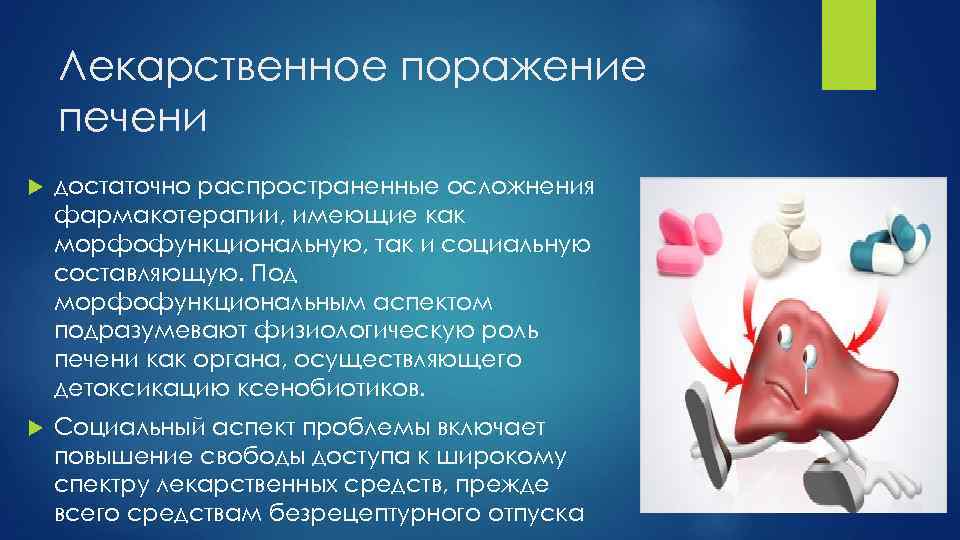 Лекарственное поражение печени

достаточно распространенные осложнения фармакотерапии, имеющие как морфофункциональную, так и социальную составляющую. Под морфофункциональным аспектом подразумевают физиологическую роль печени как органа, осуществляющего детоксикацию ксенобиотиков.

Социальный аспект проблемы включает повышение свободы доступа к широкому спектру лекарственных средств, прежде всего средствам безрецептурного отпуска